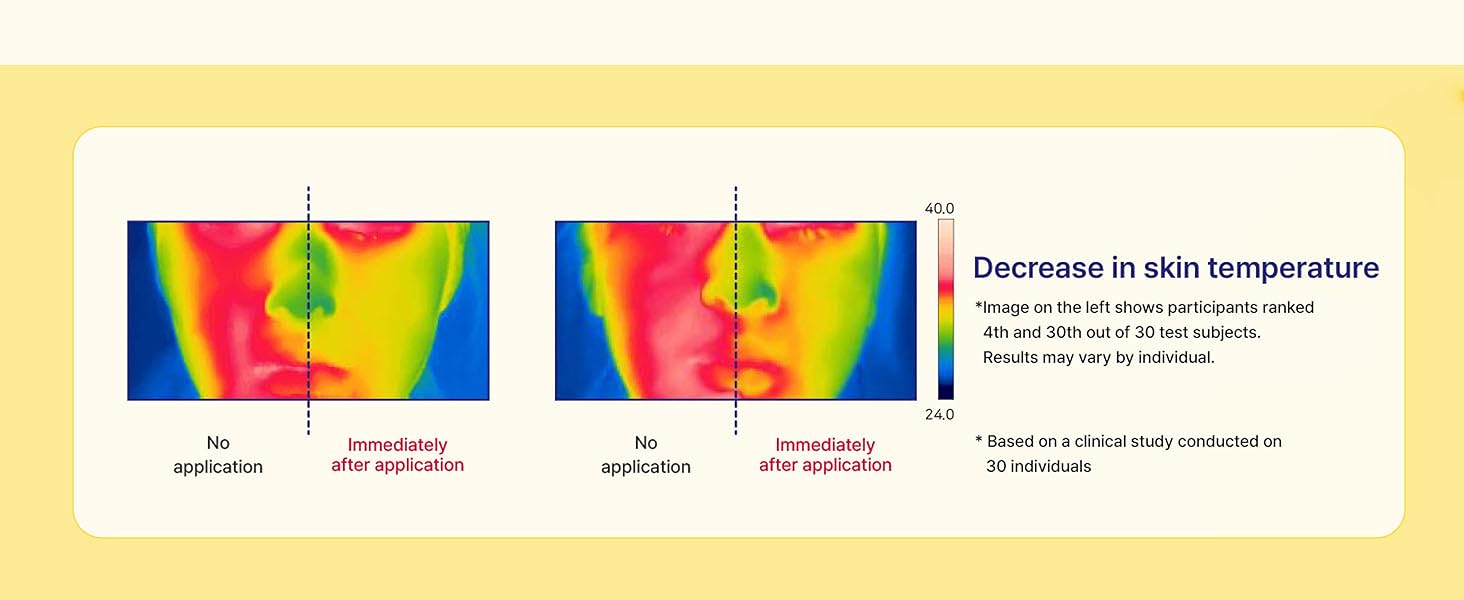 No application

Immediately after application

No application

Immediately after application

40.0

24.0

Decrease in skin temperature

*Image on the left shows participants ranked 4th and 30th out of 30 test subjects. Results may vary by individual.

* Based on a clinical study conducted on 30 individuals